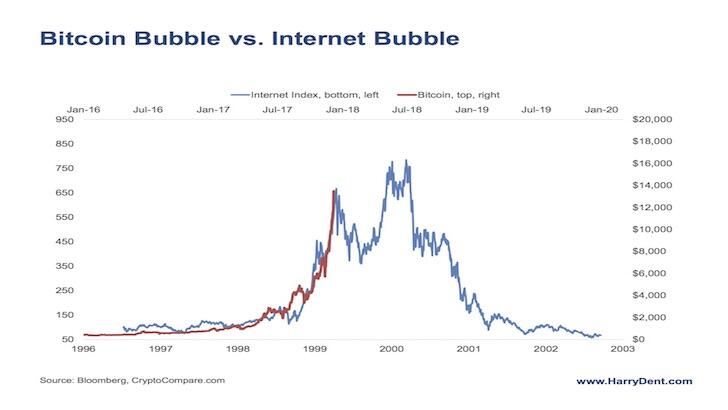 Bitcoin Bubble vs. Internet Bubble

Internet Index, bottom, left
Bitcoin, top, right

Jan-16 Jul-16 Jan-17 Jul-17 Jan-18 Jul-18 Jan-19 Jul-19 Jan-20

950
850
750
650
550
450
350
250
150
50

$20,000
$18,000
$16,000
$14,000
$12,000
$10,000
$8,000
$6,000
$4,000
$2,000
$0

1996 1997 1998 1999 2000 2001 2002 2003

Source: Bloomberg, CryptoCompare.com

www.HarryDent.com